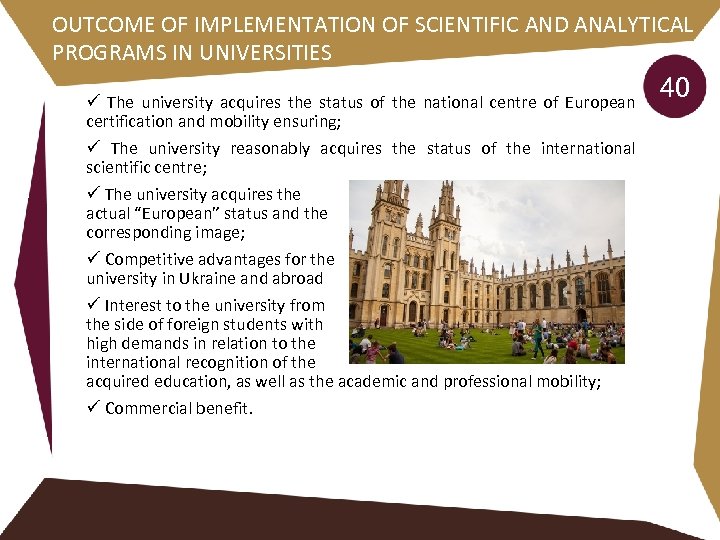 OUTCOME OF IMPLEMENTATION OF SCIENTIFIC AND ANALYTICAL PROGRAMS IN UNIVERSITIES

40

✓ The university acquires the status of the national centre of European certification and mobility ensuring;

✓ The university reasonably acquires the status of the international scientific centre;

✓ The university acquires the actual "European" status and the corresponding image;

✓ Competitive advantages for the university in Ukraine and abroad

✓ Interest to the university from the side of foreign students with high demands in relation to the international recognition of the acquired education, as well as the academic and professional mobility;

✓ Commercial benefit.